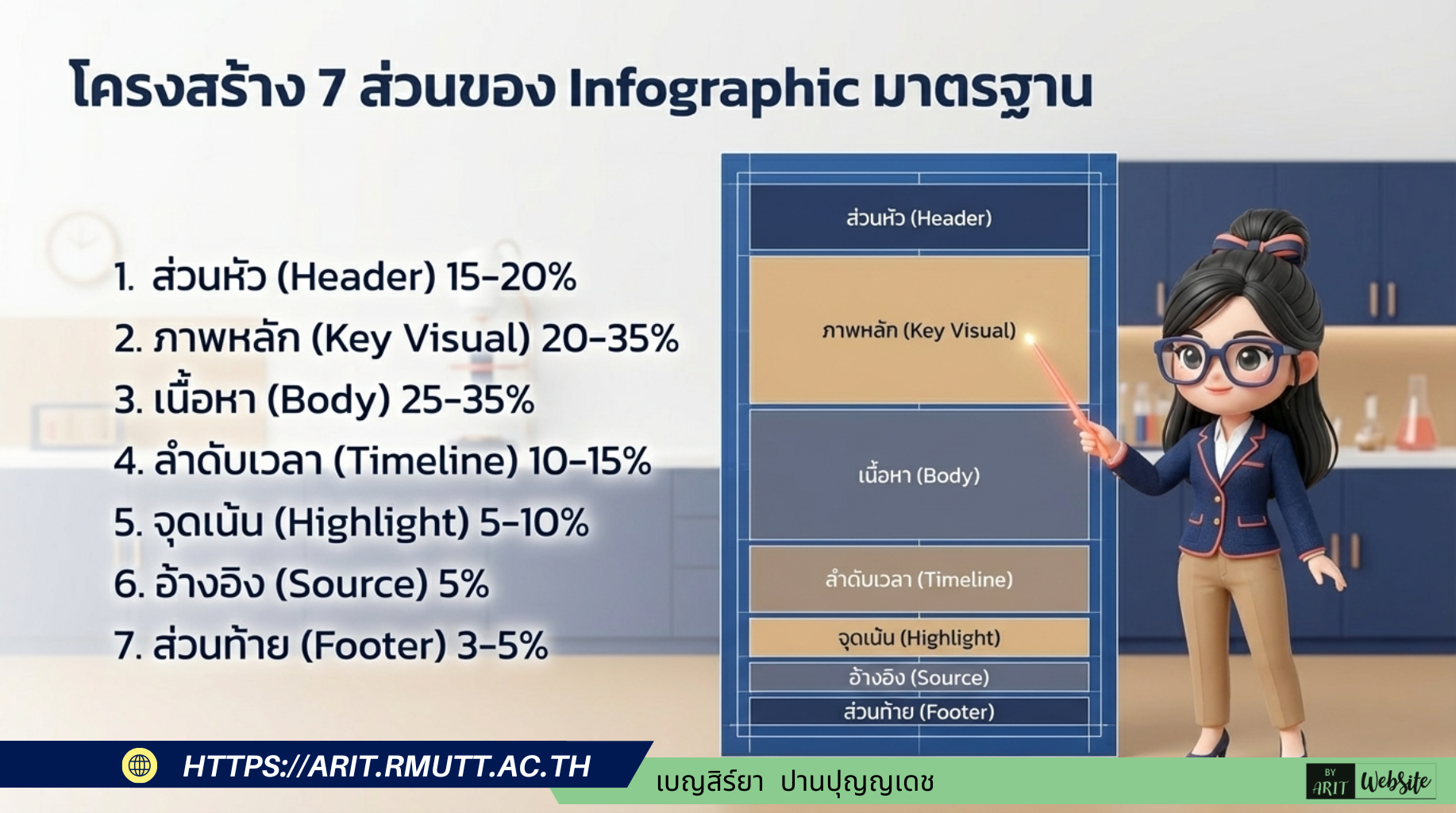 โครงสร้าง 7 ส่วนของ Infographic มาตรฐาน

1. ส่วนหัว (Header) 15-20%
2. ภาพหลัก (Key Visual) 20-35%
3. เนื้อหา (Body) 25-35%
4. ลำดับเวลา (Timeline) 10-15%
5. จุดเน้น (Highlight) 5-10%
6. อ้างอิง (Source) 5%
7. ส่วนท้าย (Footer) 3-5%

ส่วนหัว (Header)
ภาพหลัก (Key Visual)
เนื้อหา (Body)
ลำดับเวลา (Timeline)
จุดเน้น (Highlight)
อ้างอิง (Source)
ส่วนท้าย (Footer)

HTTPS://ARIT.RMUTT.AC.TH
เบญสิร์ยา ปานปุญญเดช
BY ARIT WebSite